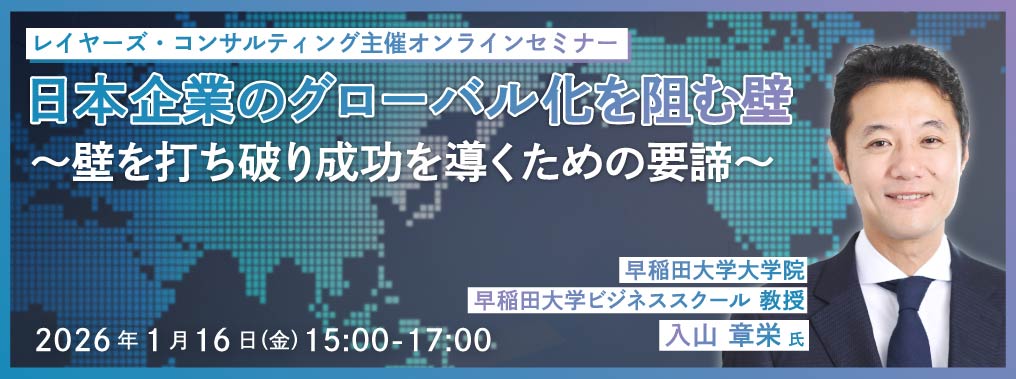 レイヤーズ・コンサルティング主催オンラインセミナー

日本企業のグローバル化を阻む壁
～壁を打ち破り成功を導くための要諦～

早稲田大学大学院
早稲田大学ビジネススクール 教授
入山 章栄 氏

2026年1月16日(金) 15:00-17:00